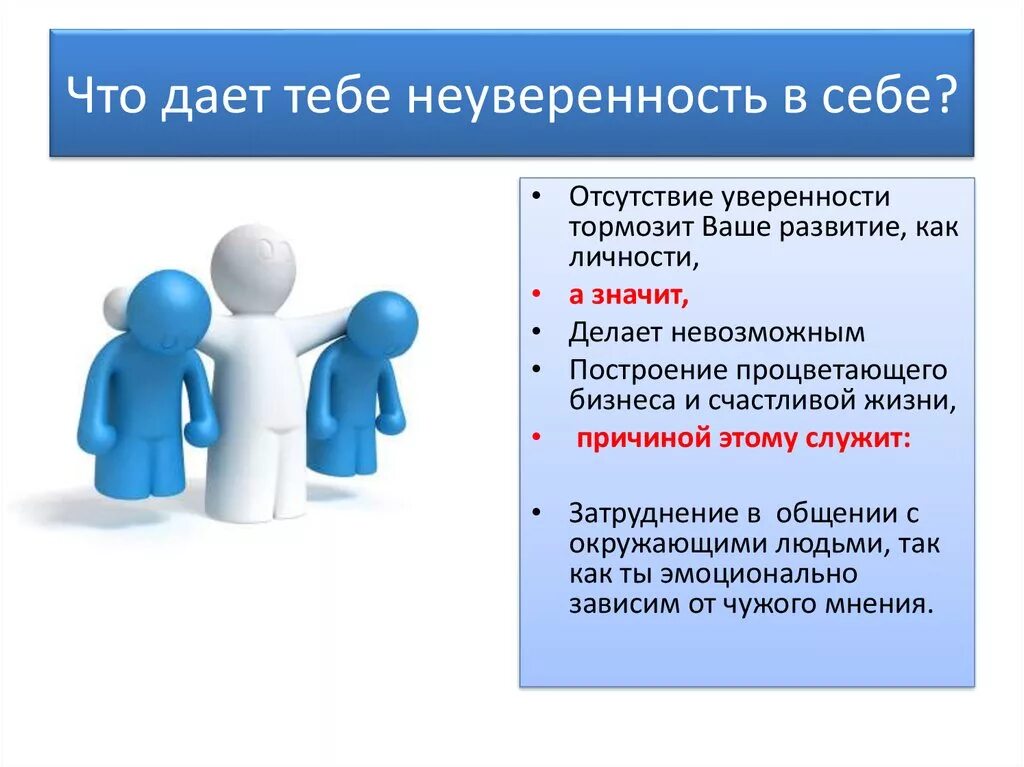 Что дает тебе неуверенность в себе?

• Отсутствие уверенности тормозит Ваше развитие, как личности,
• а значит,
• Делает невозможным
• Построение процветающего бизнеса и счастливой жизни,
• причиной этому служит:

• Затруднение в общении с окружающими людьми, так как ты эмоционально зависим от чужого мнения.